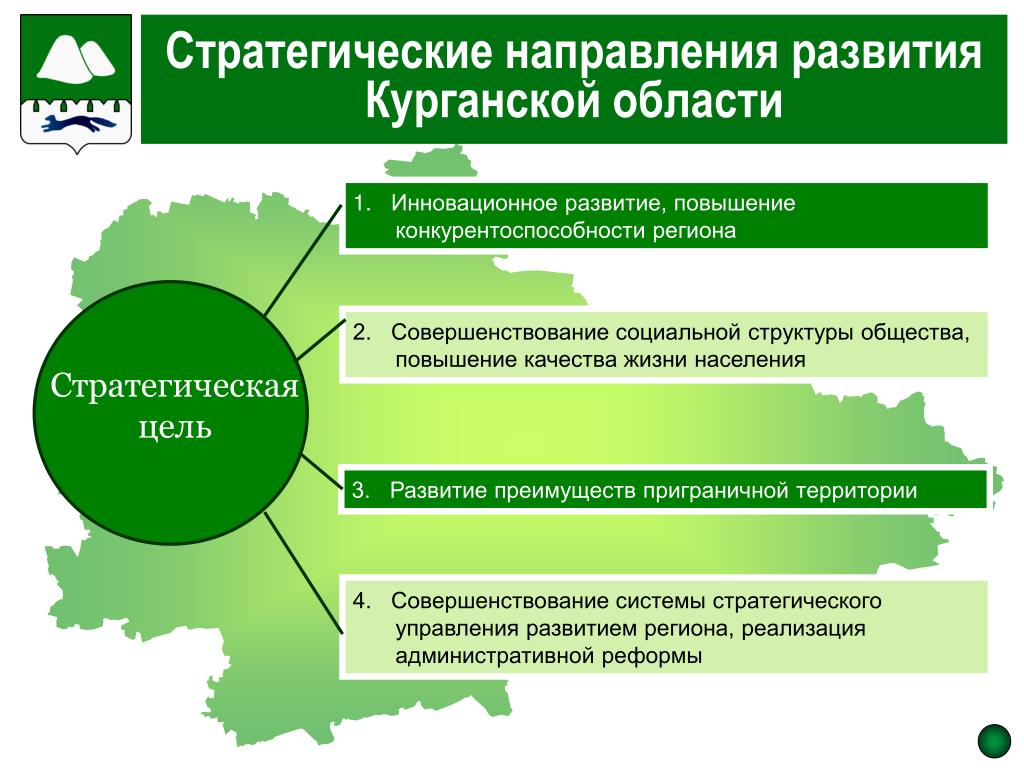 Стратегические направления развития Курганской области

Стратегическая цель

1. Инновационное развитие, повышение конкурентоспособности региона

2. Совершенствование социальной структуры общества, повышение качества жизни населения

3. Развитие преимуществ приграничной территории

4. Совершенствование системы стратегического управления развитием региона, реализация административной реформы